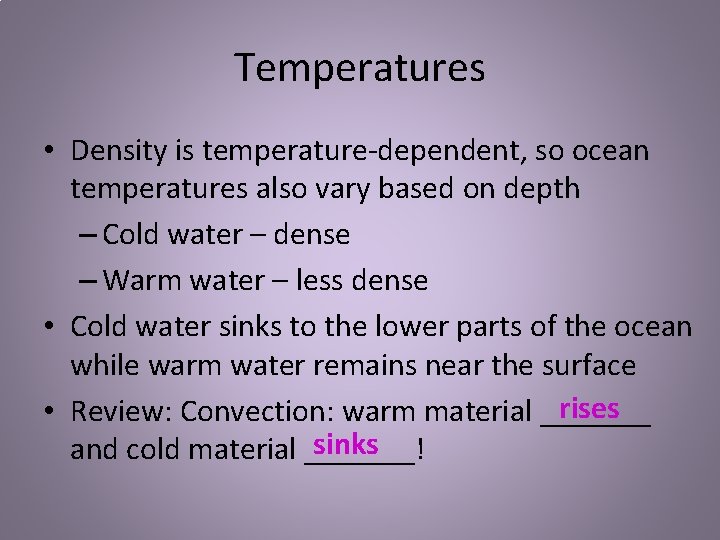 Temperatures

• Density is temperature-dependent, so ocean temperatures also vary based on depth

– Cold water – dense

– Warm water – less dense

• Cold water sinks to the lower parts of the ocean while warm water remains near the surface

• Review: Convection: warm material rises and cold material sinks!